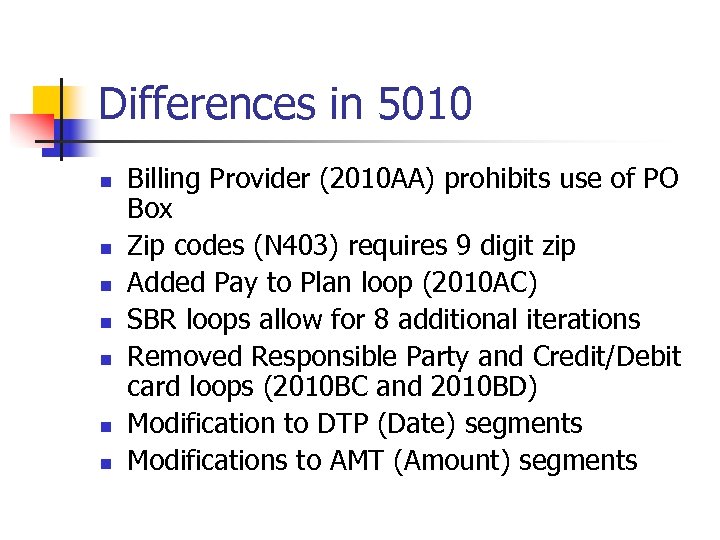 Differences in 5010

- Billing Provider (2010AA) prohibits use of PO Box
- Zip codes (N403) requires 9 digit zip
- Added Pay to Plan loop (2010AC)
- SBR loops allow for 8 additional iterations
- Removed Responsible Party and Credit/Debit card loops (2010BC and 2010BD)
- Modification to DTP (Date) segments
- Modifications to AMT (Amount) segments